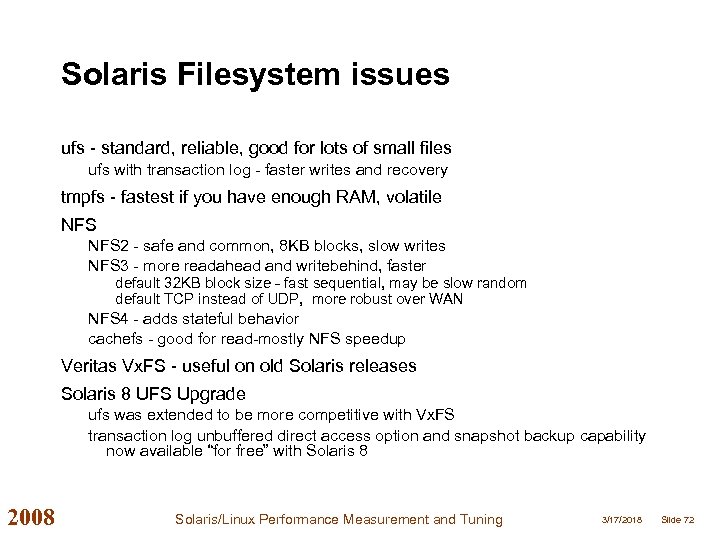 Solaris Filesystem issues

ufs - standard, reliable, good for lots of small files

ufs with transaction log - faster writes and recovery

tmpfs - fastest if you have enough RAM, volatile

NFS

NFS2 - safe and common, 8KB blocks, slow writes

NFS3 - more readahead and writebehind, faster

default 32KB block size - fast sequential, may be slow random

default TCP instead of UDP, more robust over WAN

NFS4 - adds stateful behavior

cachefs - good for read-mostly NFS speedup

Veritas VxFS - useful on old Solaris releases

Solaris 8 UFS Upgrade

ufs was extended to be more competitive with VxFS

transaction log unbuffered direct access option and snapshot backup capability now available "for free" with Solaris 8

2008 Solaris/Linux Performance Measurement and Tuning 3/17/2018 Slide 72